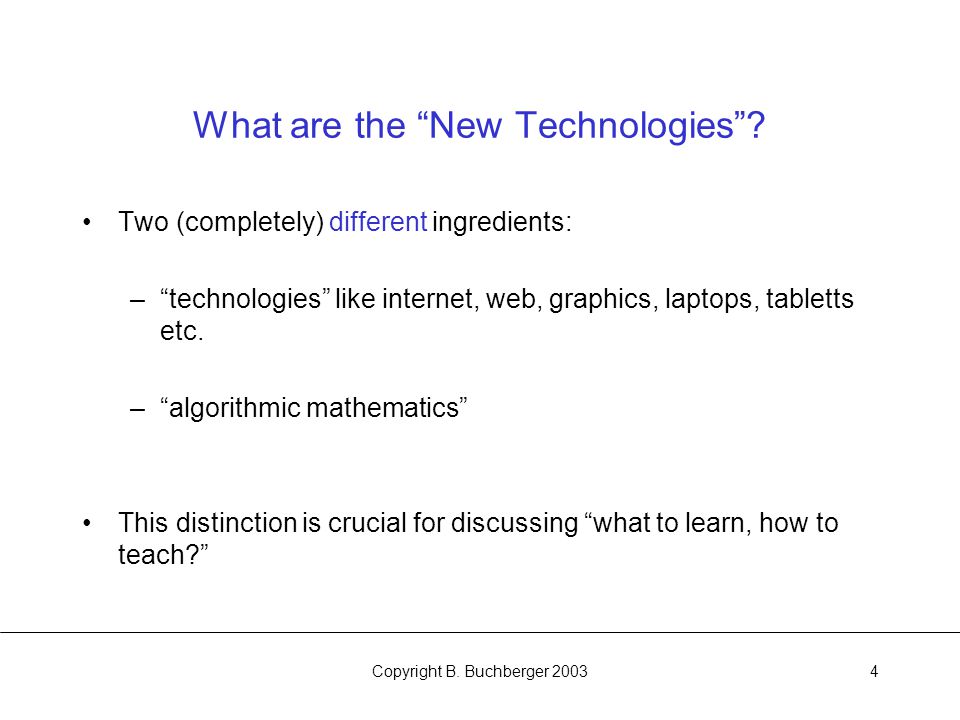 What are the “New Technologies”?

• Two (completely) different ingredients:

– “technologies” like internet, web, graphics, laptops, tabletts etc.

– “algorithmic mathematics”

• This distinction is crucial for discussing “what to learn, how to teach?”

Copyright B. Buchberger 2003

4